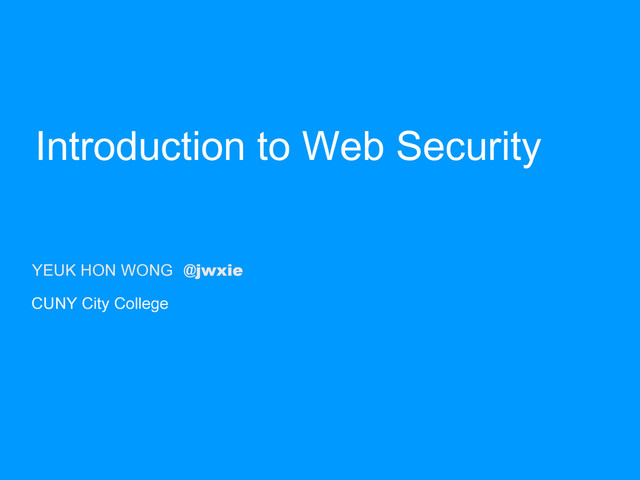 Introduction to Web Security

YEUK HON WONG @jwxie

CUNY City College